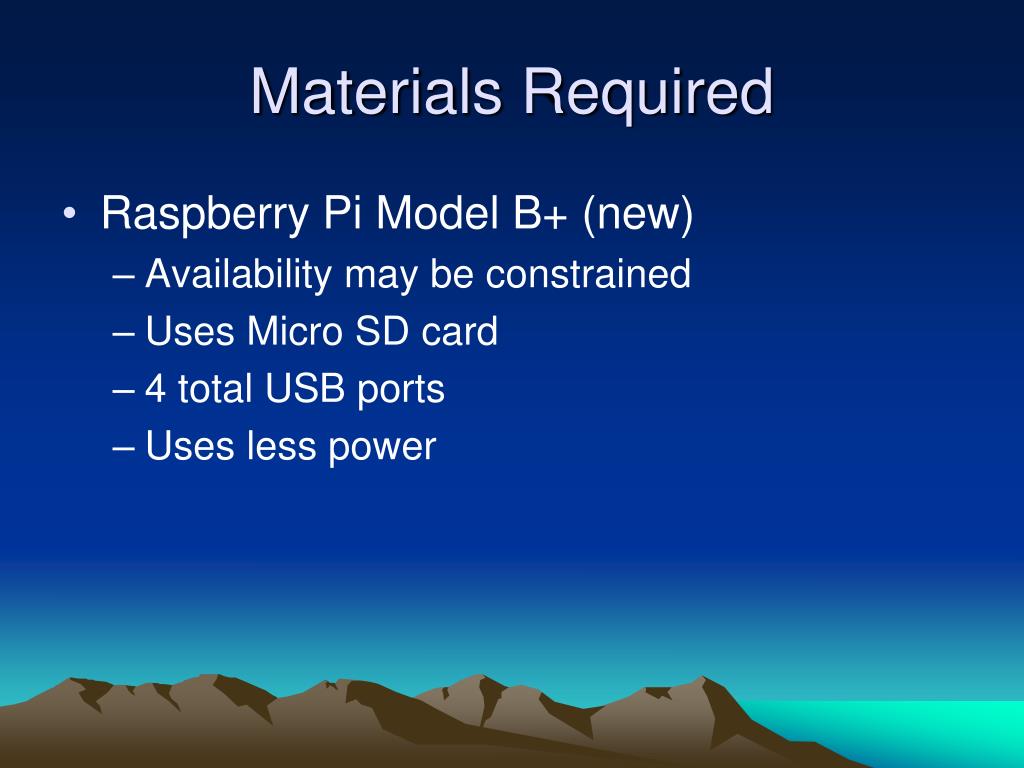 Materials Required

• Raspberry Pi Model B+ (new)
– Availability may be constrained
– Uses Micro SD card
– 4 total USB ports
– Uses less power